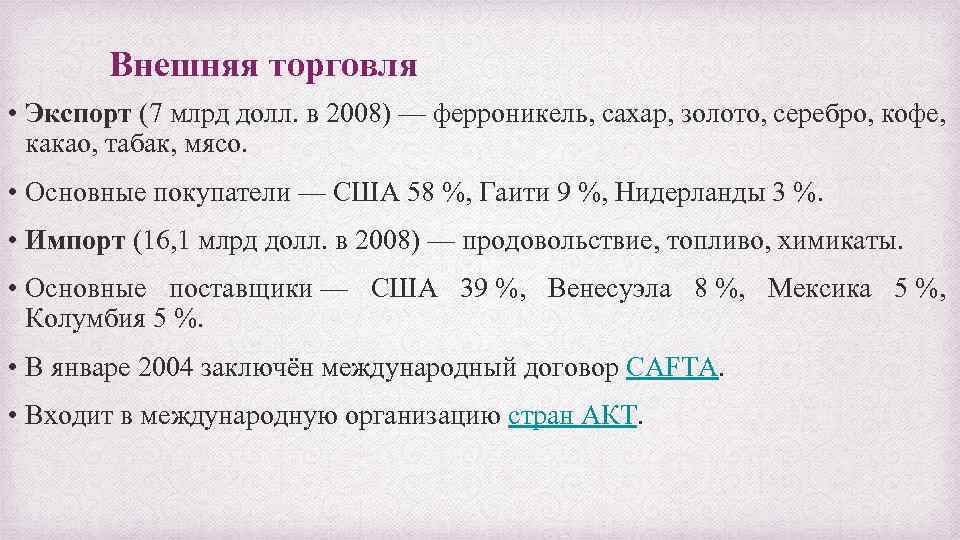 Внешняя торговля

• Экспорт (7 млрд долл. в 2008) — ферроникель, сахар, золото, серебро, кофе, какао, табак, мясо.

• Основные покупатели — США 58 %, Гаити 9 %, Нидерланды 3 %.

• Импорт (16,1 млрд долл. в 2008) — продовольствие, топливо, химикаты.

• Основные поставщики — США 39 %, Венесуэла 8 %, Мексика 5 %, Колумбия 5 %.

• В январе 2004 заключён международный договор CAFTA.

• Входит в международную организацию стран АКТ.